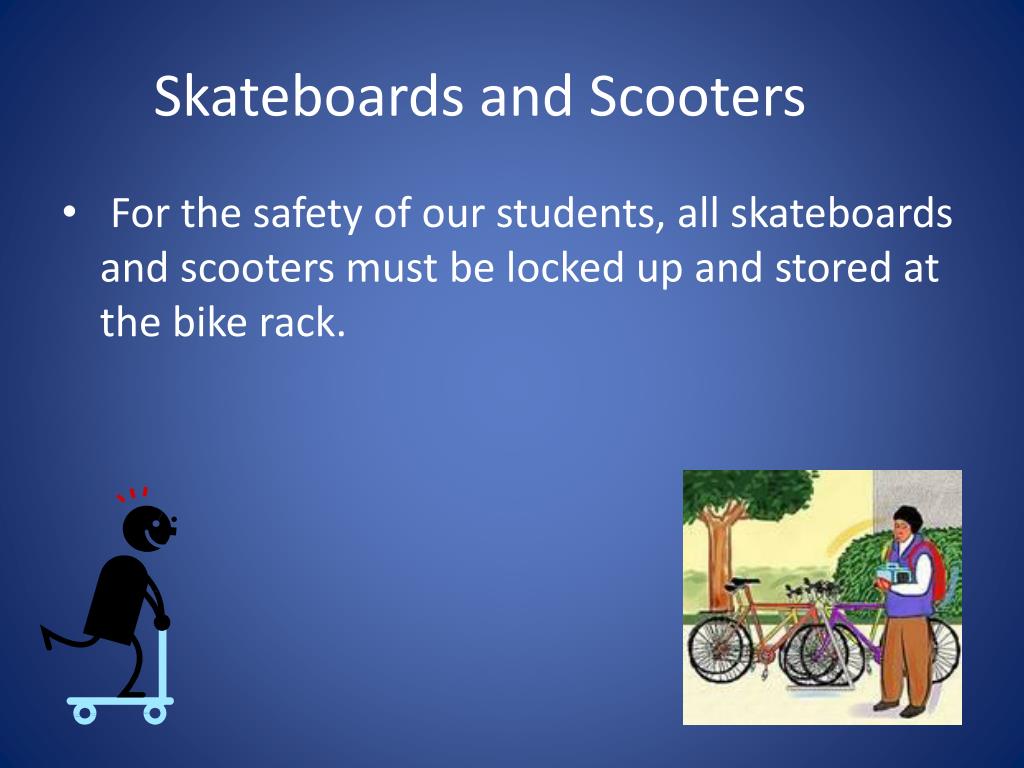 Skateboards and Scooters

• For the safety of our students, all skateboards and scooters must be locked up and stored at the bike rack.